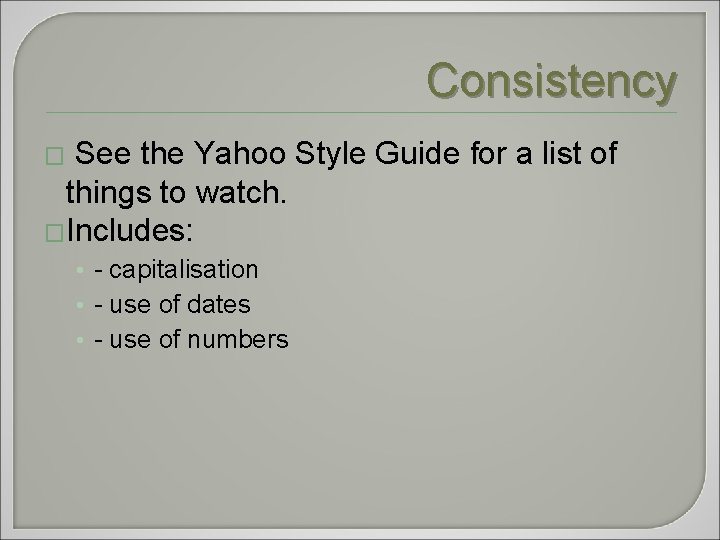 Consistency

See the Yahoo Style Guide for a list of things to watch.

Includes:

- capitalisation
- use of dates
- use of numbers